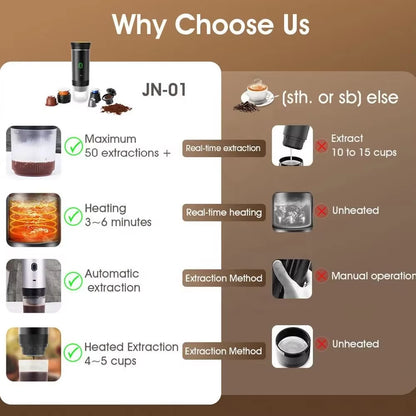 Why Choose Us

JN-01

(sth. or sb) else

Maximum 50 extractions +

Real-time extraction

Extract 10 to 15 cups

Heating 3~6 minutes

Real-time heating

Unheated

Automatic extraction

Extraction Method

Manual operation

Heated Extraction 4~5 cups

Extraction Method

Unheated